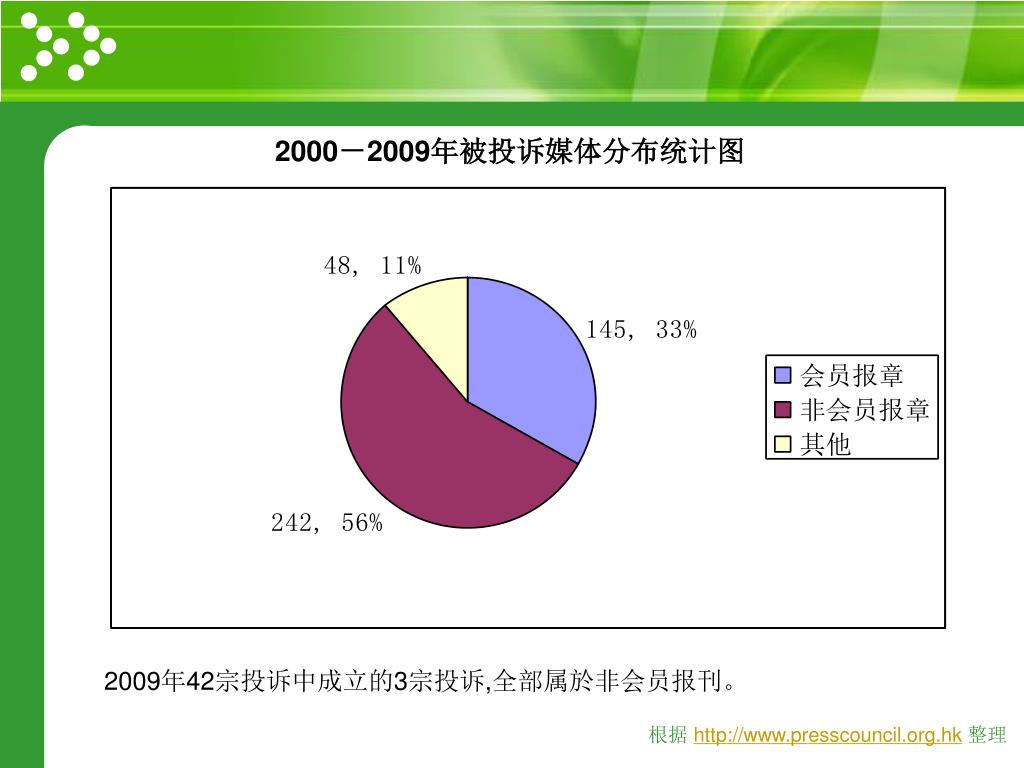 2000－2009年被投诉媒体分布统计图

48, 11%

145, 33%

242, 56%

会员报章
非会员报章
其他

2009年42宗投诉中成立的3宗投诉,全部属於非会员报刊。

根据 http://www.presscouncil.org.hk 整理